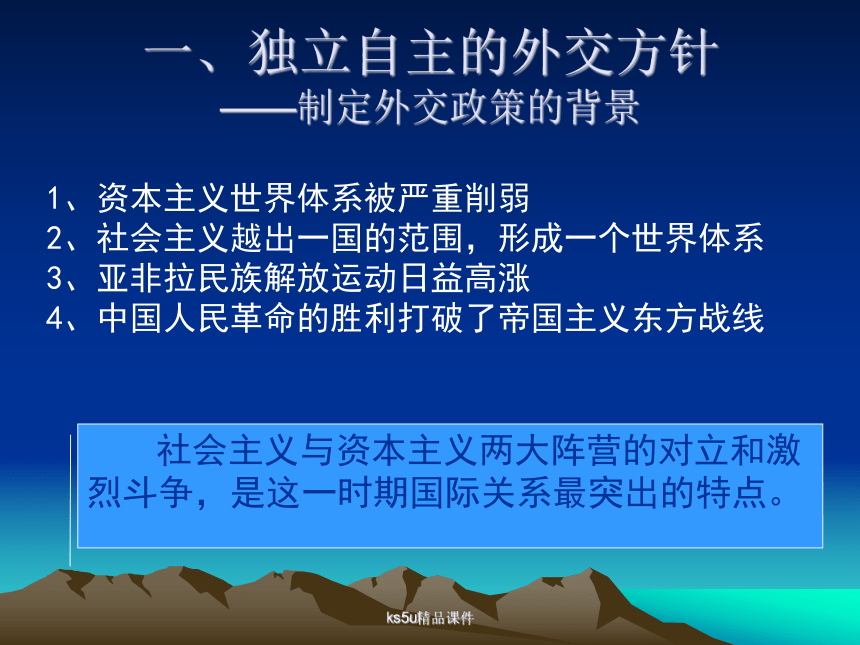 一、独立自主的外交方针
——制定外交政策的背景

1、资本主义世界体系被严重削弱
2、社会主义越出一国的范围，形成一个世界体系
3、亚非拉民族解放运动日益高涨
4、中国人民革命的胜利打破了帝国主义东方战线

社会主义与资本主义两大阵营的对立和激烈斗争，是这一时期国际关系最突出的特点。

ks5u精品课件